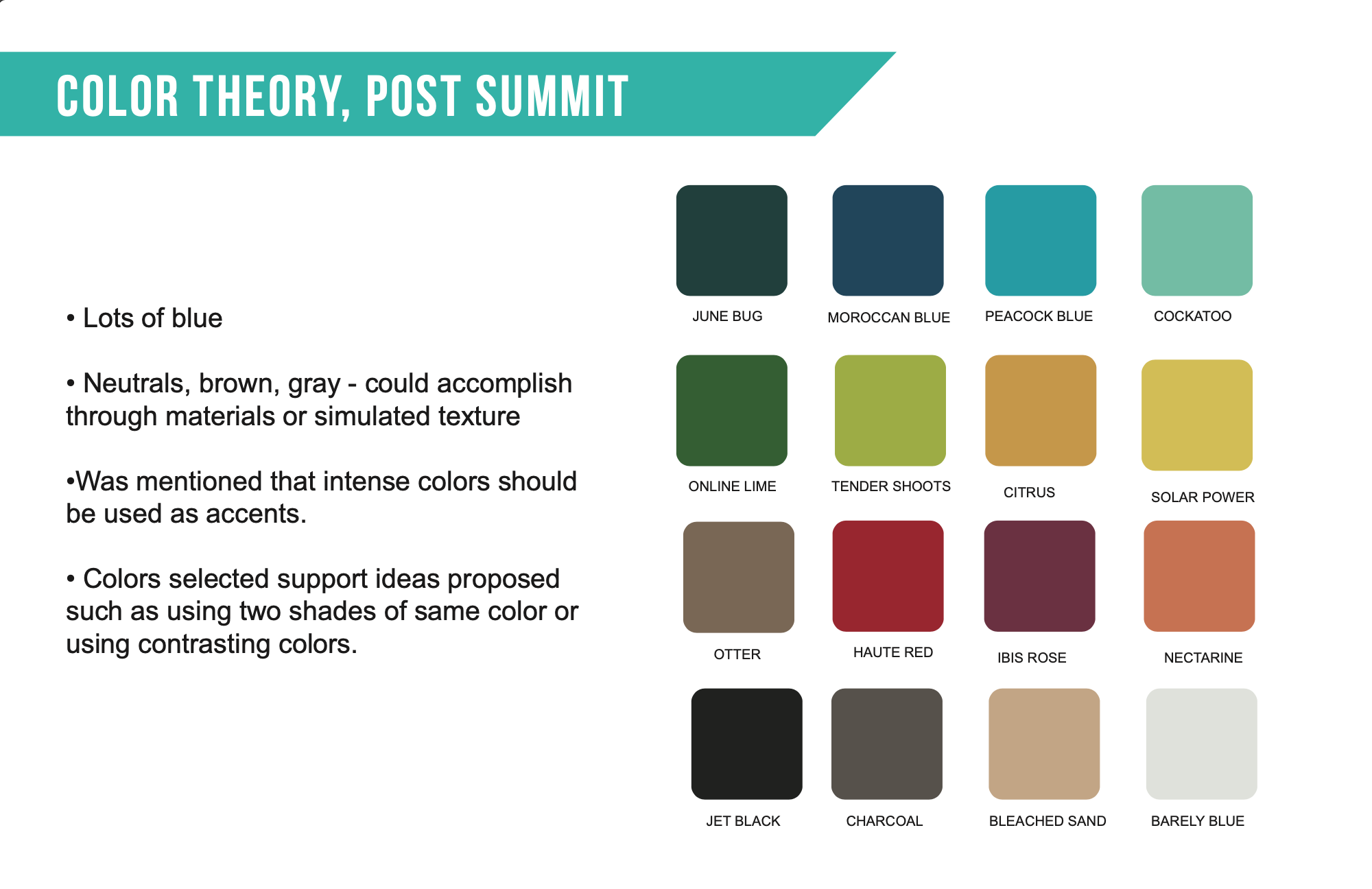 COLOR THEORY, POST SUMMIT

• Lots of blue

• Neutrals, brown, gray - could accomplish through materials or simulated texture

•Was mentioned that intense colors should be used as accents.

• Colors selected support ideas proposed such as using two shades of same color or using contrasting colors.

JUNE BUG
MOROCCAN BLUE
PEACOCK BLUE
COCKATOO
ONLINE LIME
TENDER SHOOTS
CITRUS
SOLAR POWER
OTTER
HAUTE RED
IBIS ROSE
NECTARINE
JET BLACK
CHARCOAL
BLEACHED SAND
BARELY BLUE